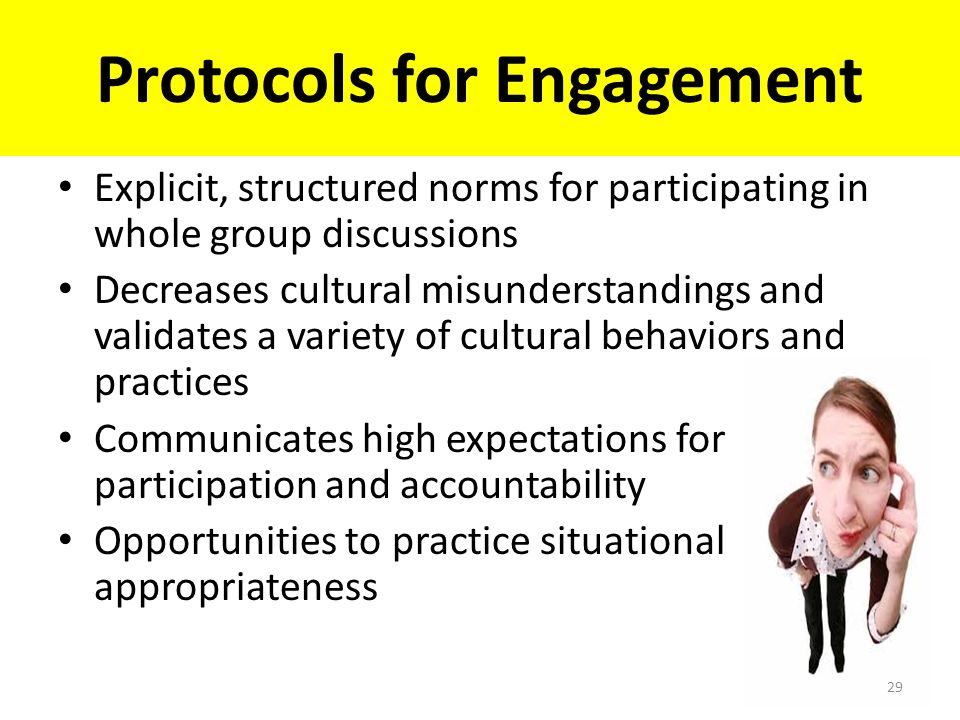 Protocols for Engagement

• Explicit, structured norms for participating in whole group discussions
• Decreases cultural misunderstandings and validates a variety of cultural behaviors and practices
• Communicates high expectations for participation and accountability
• Opportunities to practice situational appropriateness

29